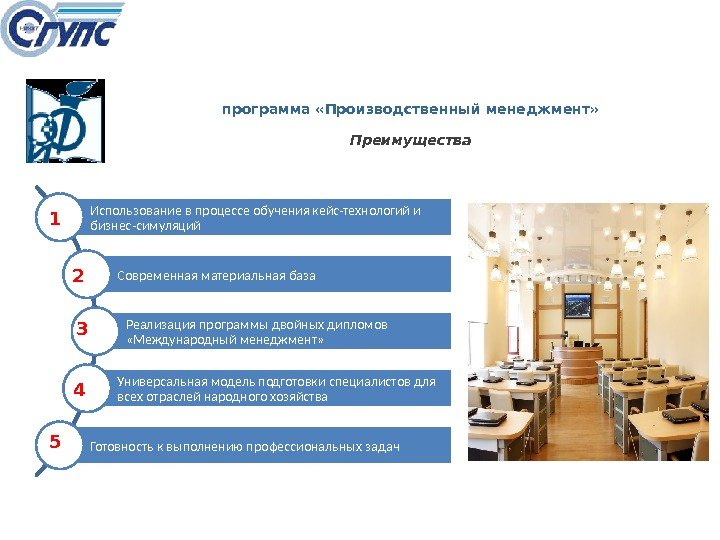 СГУПС

программа «Производственный менеджмент»

Преимущества

1 Использование в процессе обучения кейс-технологий и бизнес-симуляций

2 Современная материальная база

3 Реализация программы двойных дипломов «Международный менеджмент»

4 Универсальная модель подготовки специалистов для всех отраслей народного хозяйства

5 Готовность к выполнению профессиональных задач